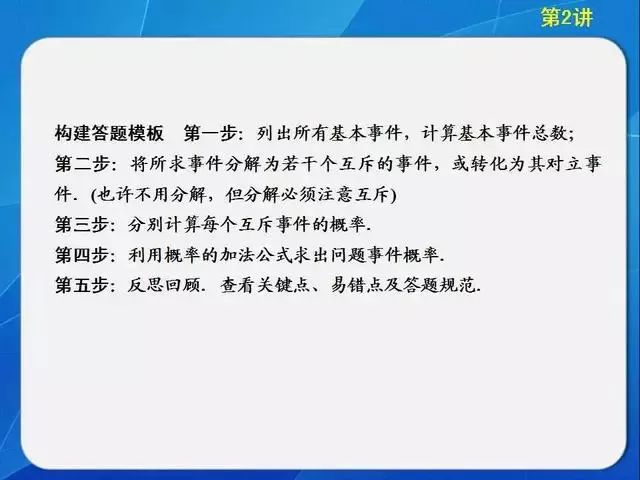 第2讲

构建答题模板　第一步：列出所有基本事件，计算基本事件总数；
第二步：将所求事件分解为若干个互斥的事件，或转化为其对立事件．(也许不用分解，但分解必须注意互斥)
第三步：分别计算每个互斥事件的概率．
第四步：利用概率的加法公式求出问题事件概率．
第五步：反思回顾．查看关键点、易错点及答题规范．